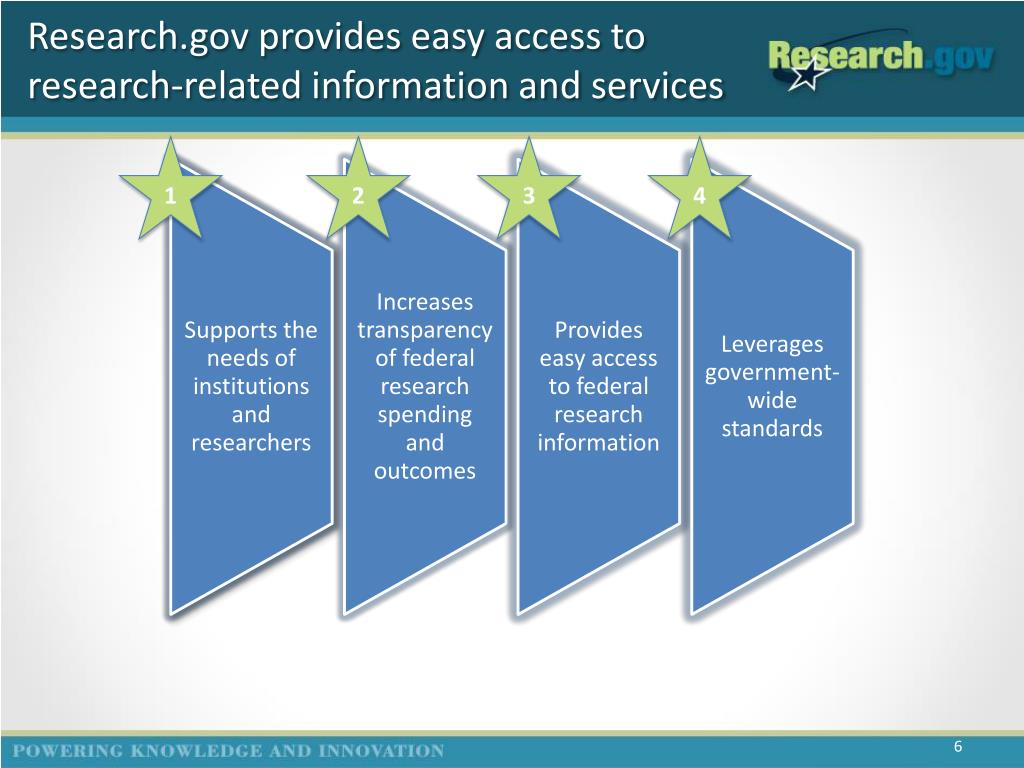 Research.gov provides easy access to research-related information and services

Research.gov

1

Supports the needs of institutions and researchers

2

Increases transparency of federal research spending and outcomes

3

Provides easy access to federal research information

4

Leverages government-wide standards

POWERING KNOWLEDGE AND INNOVATION

6